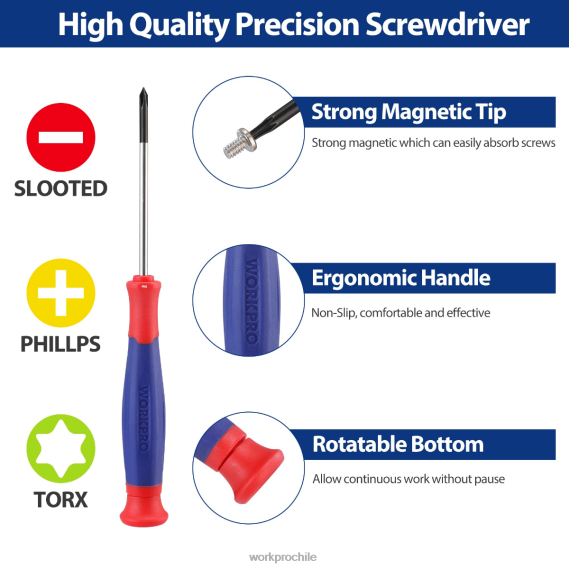 High Quality Precision Screwdriver

SLOOTED

PHILLPS

TORX

WORKPRO

Strong Magnetic Tip

Strong magnetic which can easily absorb screws

WORKPRO

Ergonomic Handle

Non-Slip, comfortable and effective

Rotatable Bottom

Allow continuous work without pause

workprochile